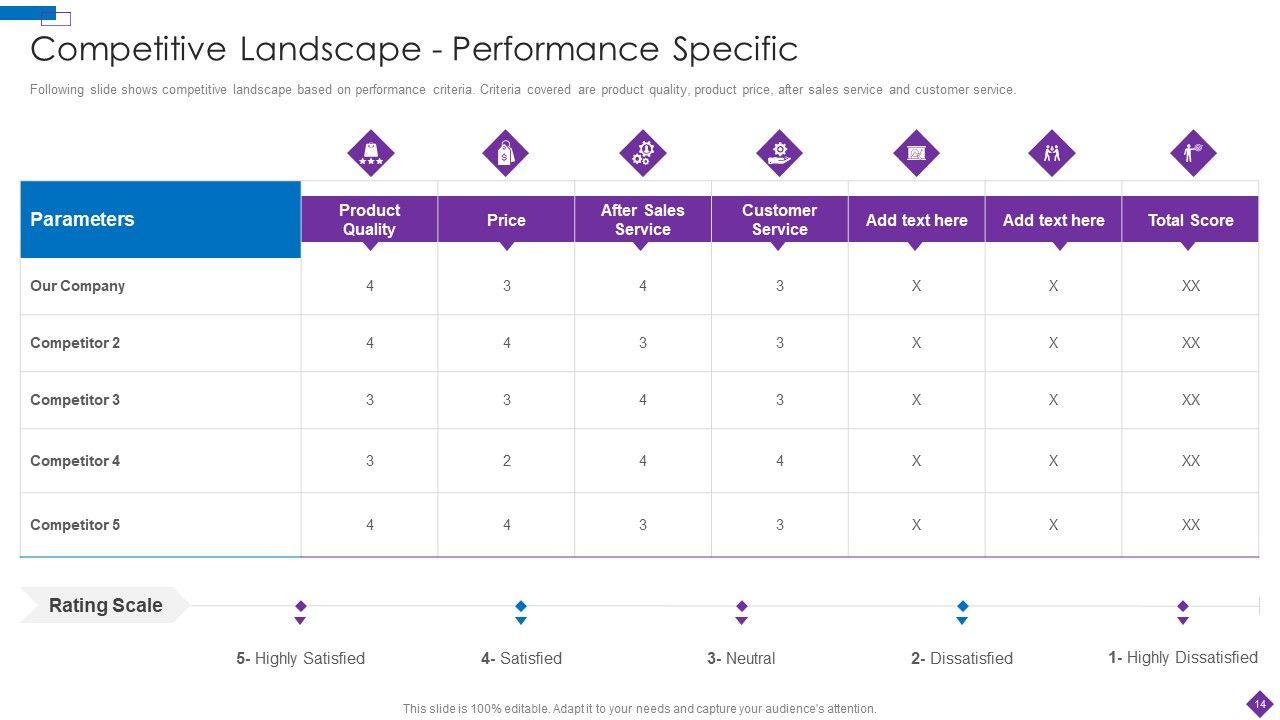 Competitive Landscape - Performance Specific

Following slide shows competitive landscape based on performance criteria. Criteria covered are product quality, product price, after sales service and customer service.

| Parameters | Product Quality | Price | After Sales Service | Customer Service | Add text here | Add text here | Total Score |
|---|---|---|---|---|---|---|---|
| Our Company | 4 | 3 | 4 | 3 | X | X | XX |
| Competitor 2 | 4 | 4 | 3 | 3 | X | X | XX |
| Competitor 3 | 3 | 3 | 4 | 3 | X | X | XX |
| Competitor 4 | 3 | 2 | 4 | 4 | X | X | XX |
| Competitor 5 | 4 | 4 | 3 | 3 | X | X | XX |

Rating Scale

5- Highly Satisfied
4- Satisfied
3- Neutral
2- Dissatisfied
1- Highly Dissatisfied

This slide is 100% editable. Adapt it to your needs and capture your audience's attention.

14